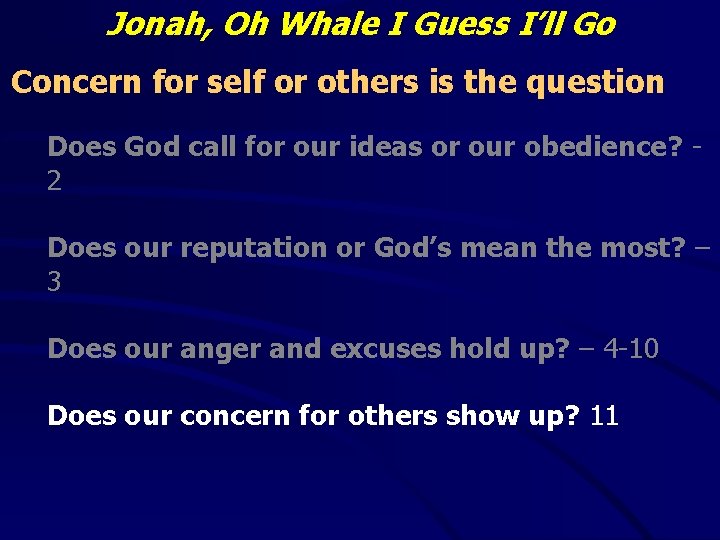 Jonah, Oh Whale I Guess I'll Go

Concern for self or others is the question

Does God call for our ideas or our obedience? - 2

Does our reputation or God's mean the most? – 3

Does our anger and excuses hold up? – 4-10

Does our concern for others show up? 11